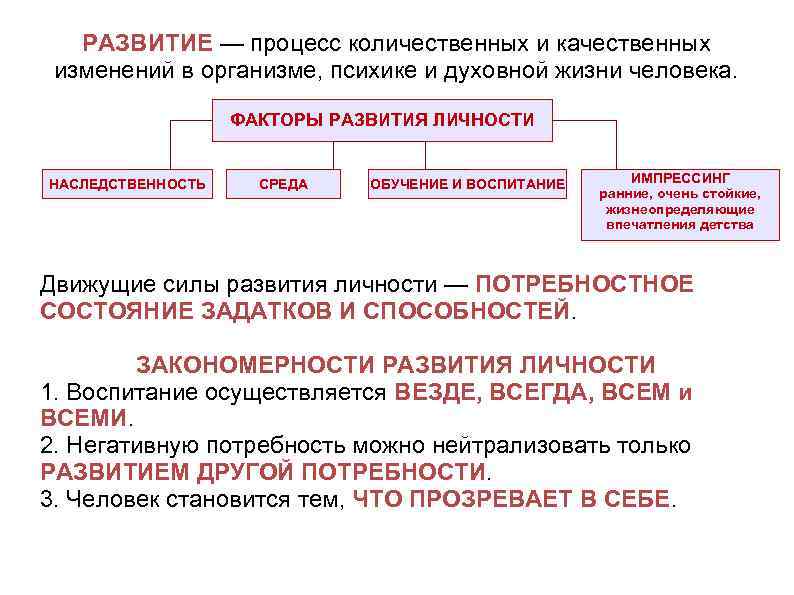 РАЗВИТИЕ — процесс количественных и качественных изменений в организме, психике и духовной жизни человека.

ФАКТОРЫ РАЗВИТИЯ ЛИЧНОСТИ

НАСЛЕДСТВЕННОСТЬ

СРЕДА

ОБУЧЕНИЕ И ВОСПИТАНИЕ

ИМПРЕССИНГ
ранние, очень стойкие, жизнеопределяющие впечатления детства

Движущие силы развития личности — ПОТРЕБНОСТНОЕ СОСТОЯНИЕ ЗАДАТКОВ И СПОСОБНОСТЕЙ.

ЗАКОНОМЕРНОСТИ РАЗВИТИЯ ЛИЧНОСТИ
1. Воспитание осуществляется ВЕЗДЕ, ВСЕГДА, ВСЕМ и ВСЕМИ.
2. Негативную потребность можно нейтрализовать только РАЗВИТИЕМ ДРУГОЙ ПОТРЕБНОСТИ.
3. Человек становится тем, ЧТО ПРОЗРЕВАЕТ В СЕБЕ.